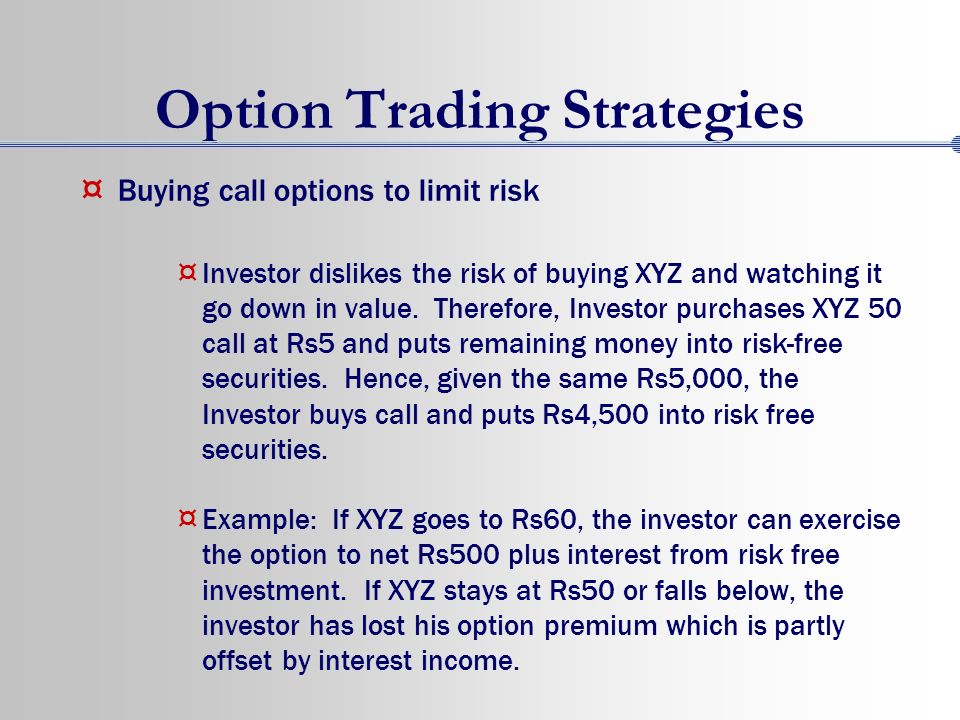 Option Trading Strategies

¤ Buying call options to limit risk

¤ Investor dislikes the risk of buying XYZ and watching it go down in value. Therefore, Investor purchases XYZ 50 call at Rs5 and puts remaining money into risk-free securities. Hence, given the same Rs5,000, the Investor buys call and puts Rs4,500 into risk free securities.

¤ Example: If XYZ goes to Rs60, the investor can exercise the option to net Rs500 plus interest from risk free investment. If XYZ stays at Rs50 or falls below, the investor has lost his option premium which is partly offset by interest income.